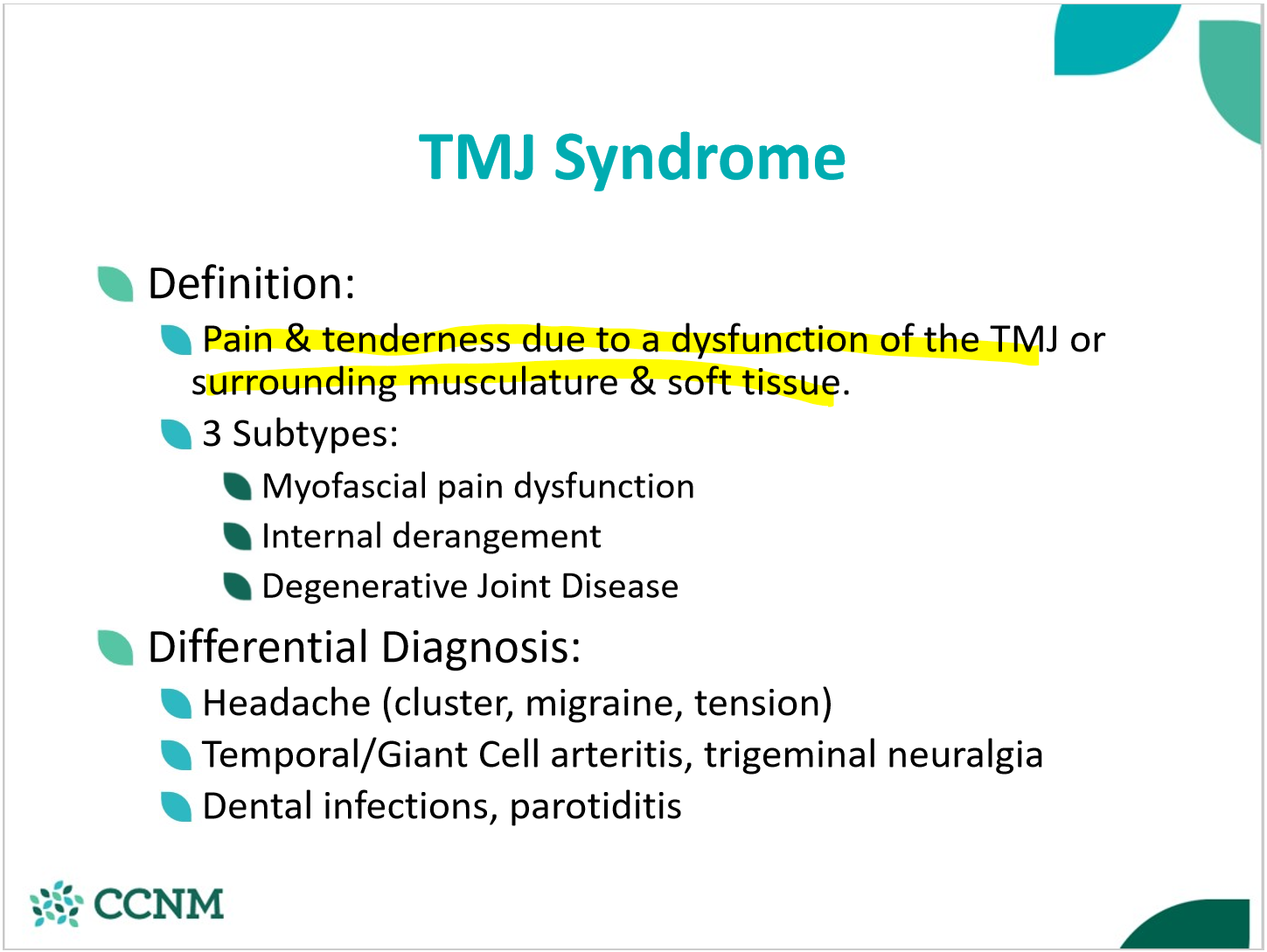 TMJ Syndrome

Definition:

Pain & tenderness due to a dysfunction of the TMJ or surrounding musculature & soft tissue.

3 Subtypes:

Myofascial pain dysfunction

Internal derangement

Degenerative Joint Disease

Differential Diagnosis:

Headache (cluster, migraine, tension)

Temporal/Giant Cell arteritis, trigeminal neuralgia

Dental infections, parotiditis

CCNM